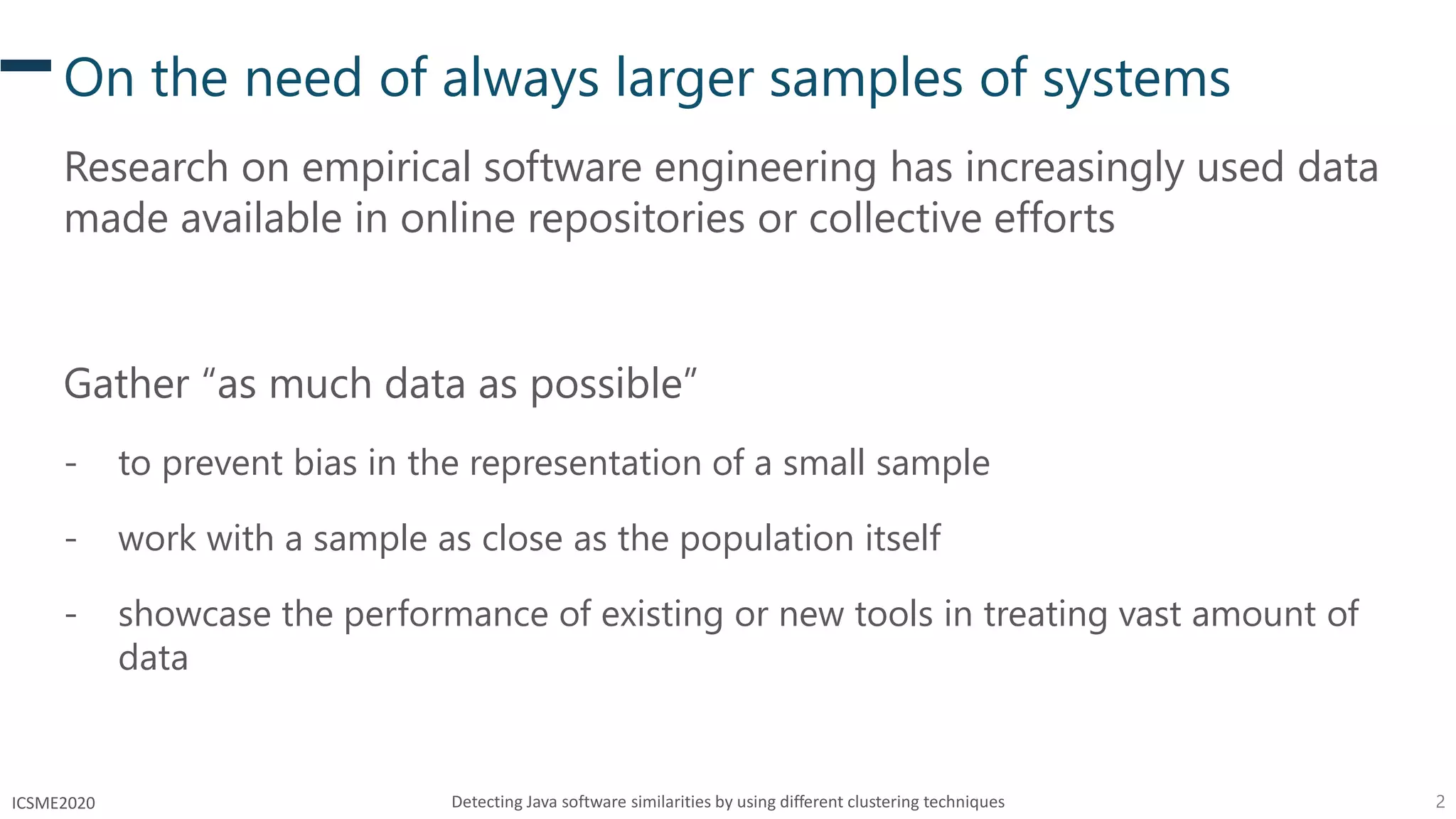 On the need of always larger samples of systems

Research on empirical software engineering has increasingly used data made available in online repositories or collective efforts

Gather “as much data as possible”

- to prevent bias in the representation of a small sample
- work with a sample as close as the population itself
- showcase the performance of existing or new tools in treating vast amount of data

ICSME2020

Detecting Java software similarities by using different clustering techniques

2